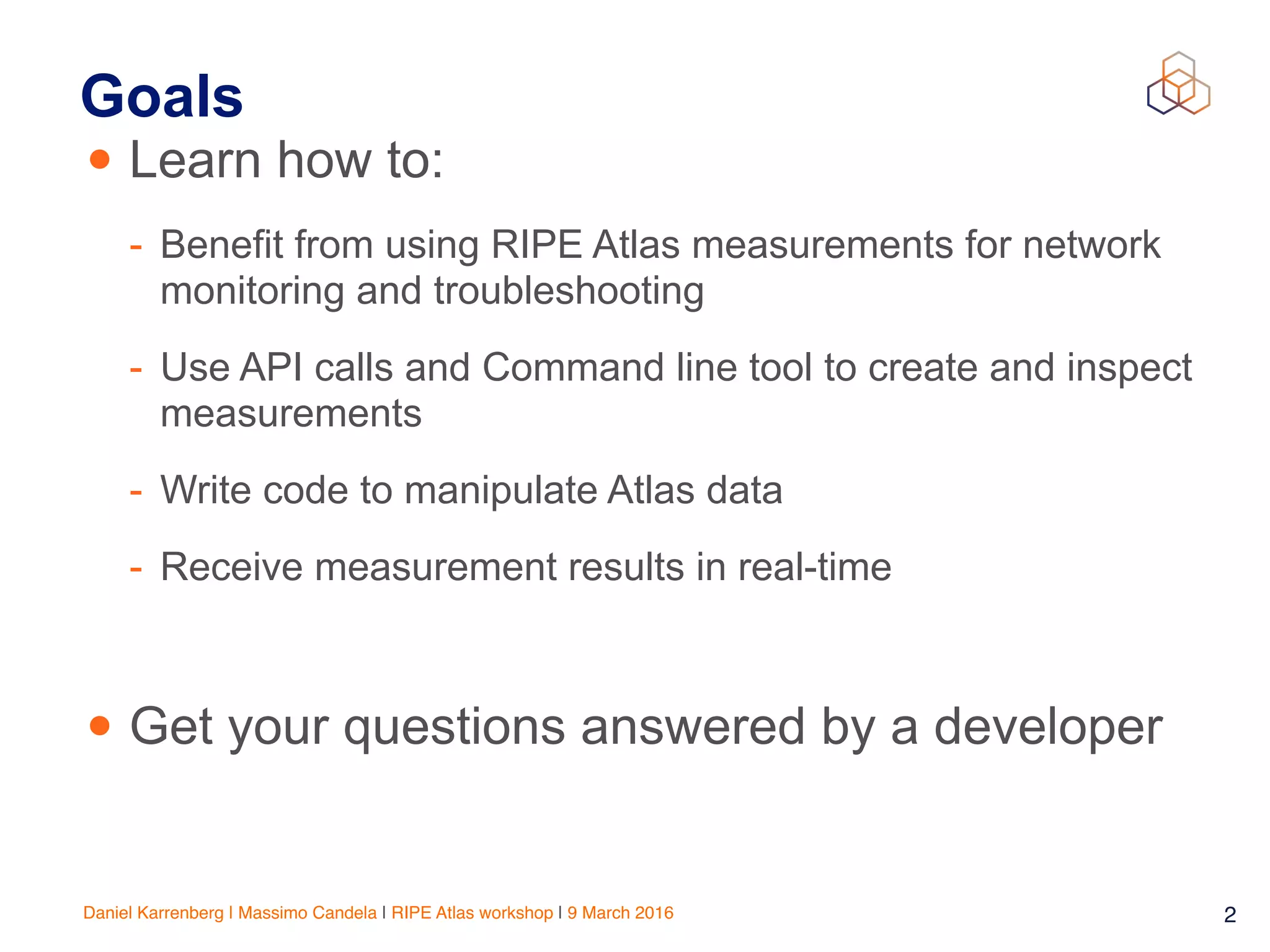 Goals

• Learn how to:

- Benefit from using RIPE Atlas measurements for network monitoring and troubleshooting

- Use API calls and Command line tool to create and inspect measurements

- Write code to manipulate Atlas data

- Receive measurement results in real-time

• Get your questions answered by a developer

Daniel Karrenberg | Massimo Candela | RIPE Atlas workshop | 9 March 2016

2